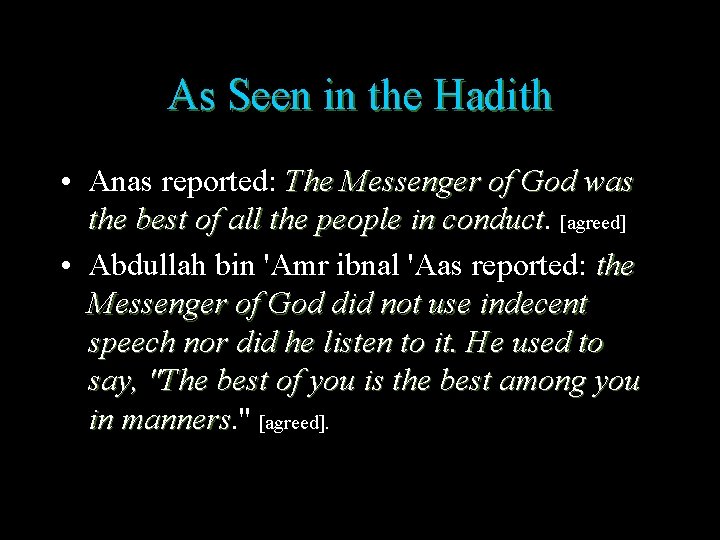 As Seen in the Hadith

• Anas reported: The Messenger of God was the best of all the people in conduct. [agreed]

• Abdullah bin 'Amr ibnal 'Aas reported: the Messenger of God did not use indecent speech nor did he listen to it. He used to say, "The best of you is the best among you in manners." [agreed].